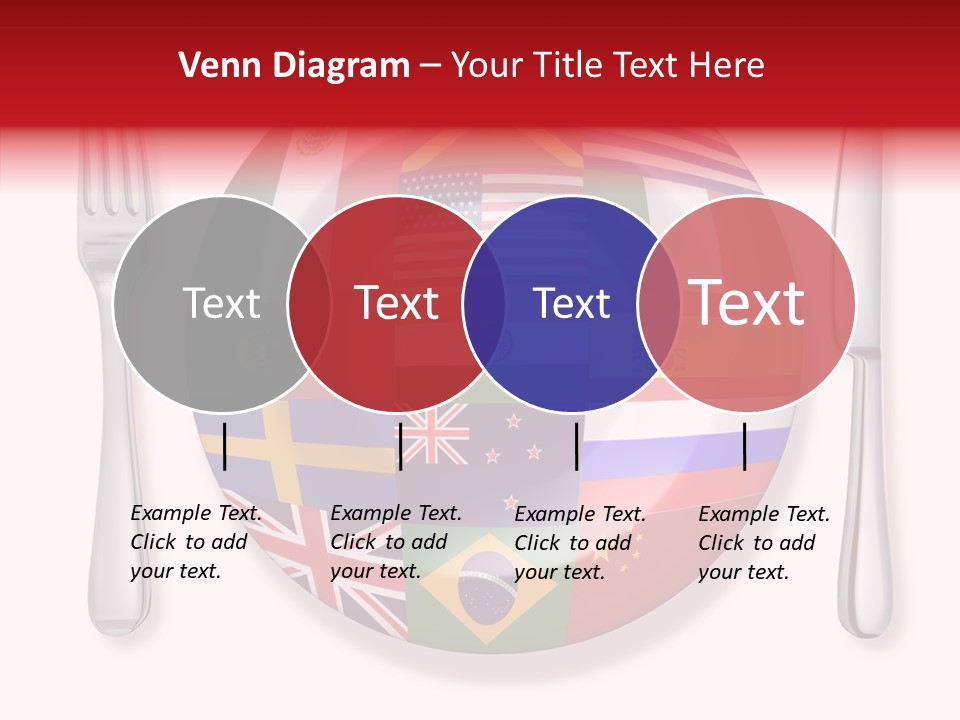 Venn Diagram – Your Title Text Here

Text

Text

Text

Text

Example Text. Click to add your text.

Example Text. Click to add your text.

Example Text. Click to add your text.

Example Text. Click to add your text.